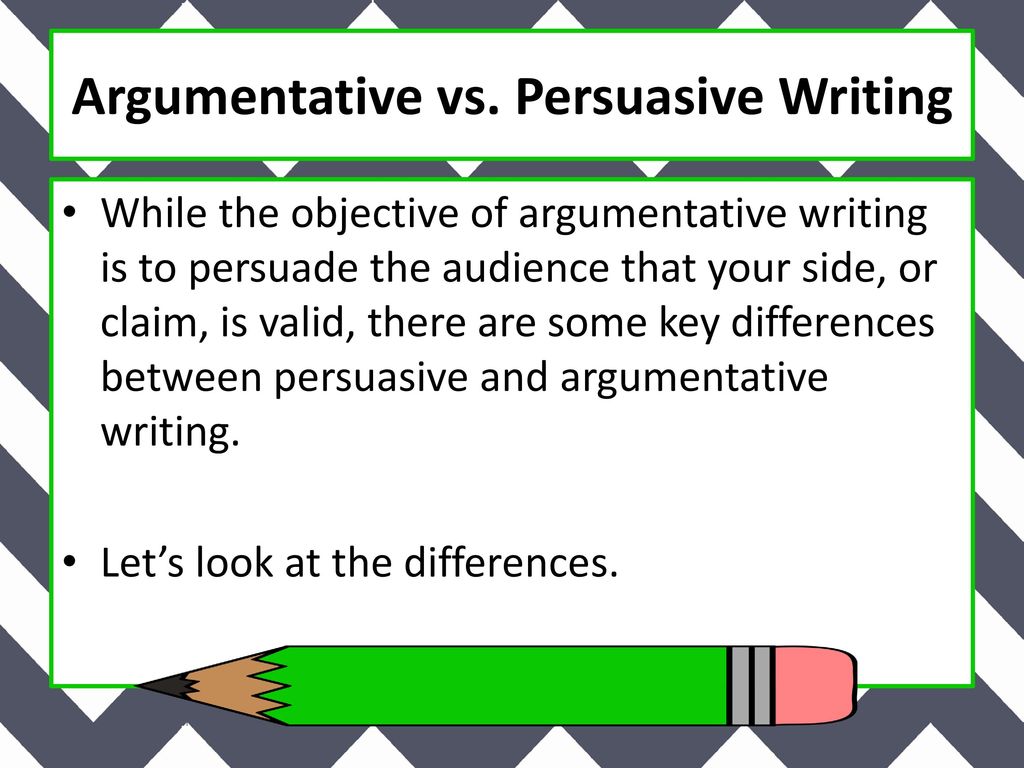 Argumentative vs. Persuasive Writing

• While the objective of argumentative writing is to persuade the audience that your side, or claim, is valid, there are some key differences between persuasive and argumentative writing.

• Let’s look at the differences.